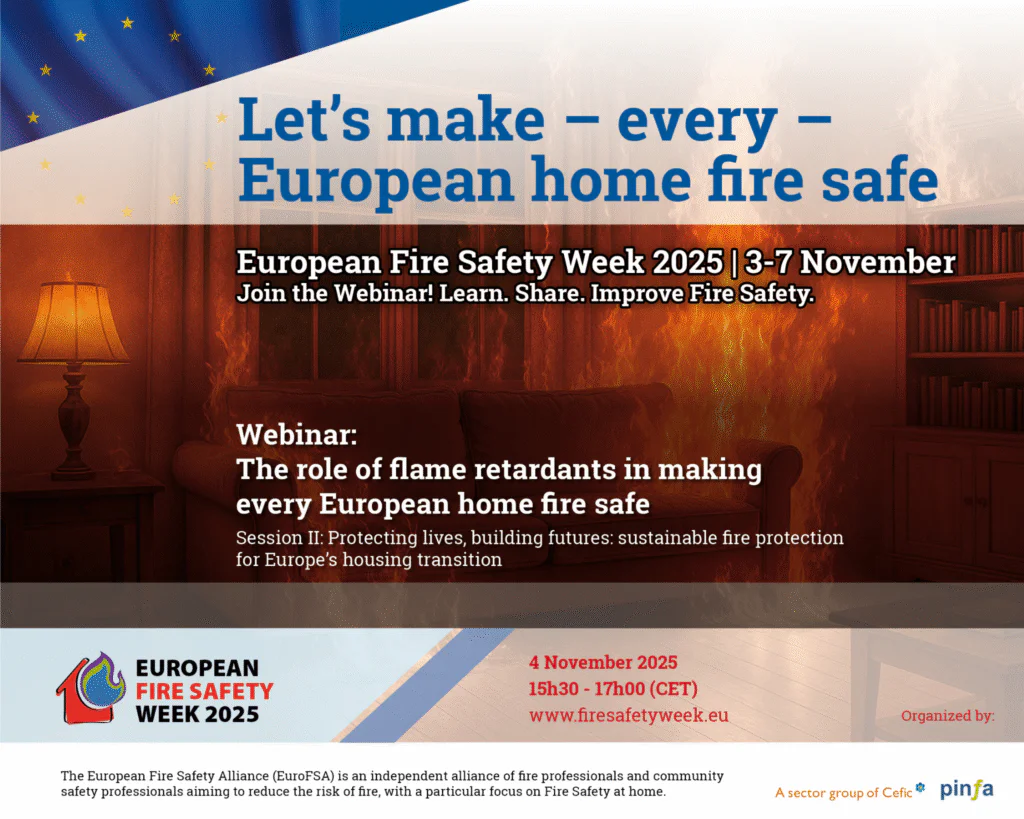 Let's make – every – European home fire safe

European Fire Safety Week 2025 | 3-7 November
Join the Webinar! Learn. Share. Improve Fire Safety.

Webinar:
The role of flame retardants in making every European home fire safe
Session II: Protecting lives, building futures: sustainable fire protection for Europe's housing transition

EUROPEAN FIRE SAFETY WEEK 2025

4 November 2025
15h30 - 17h00 (CET)
www.firesafetyweek.eu

Organized by:

The European Fire Safety Alliance (EuroFSA) is an independent alliance of fire professionals and community safety professionals aiming to reduce the risk of fire, with a particular focus on Fire Safety at home.

A sector group of Cefic pinfa